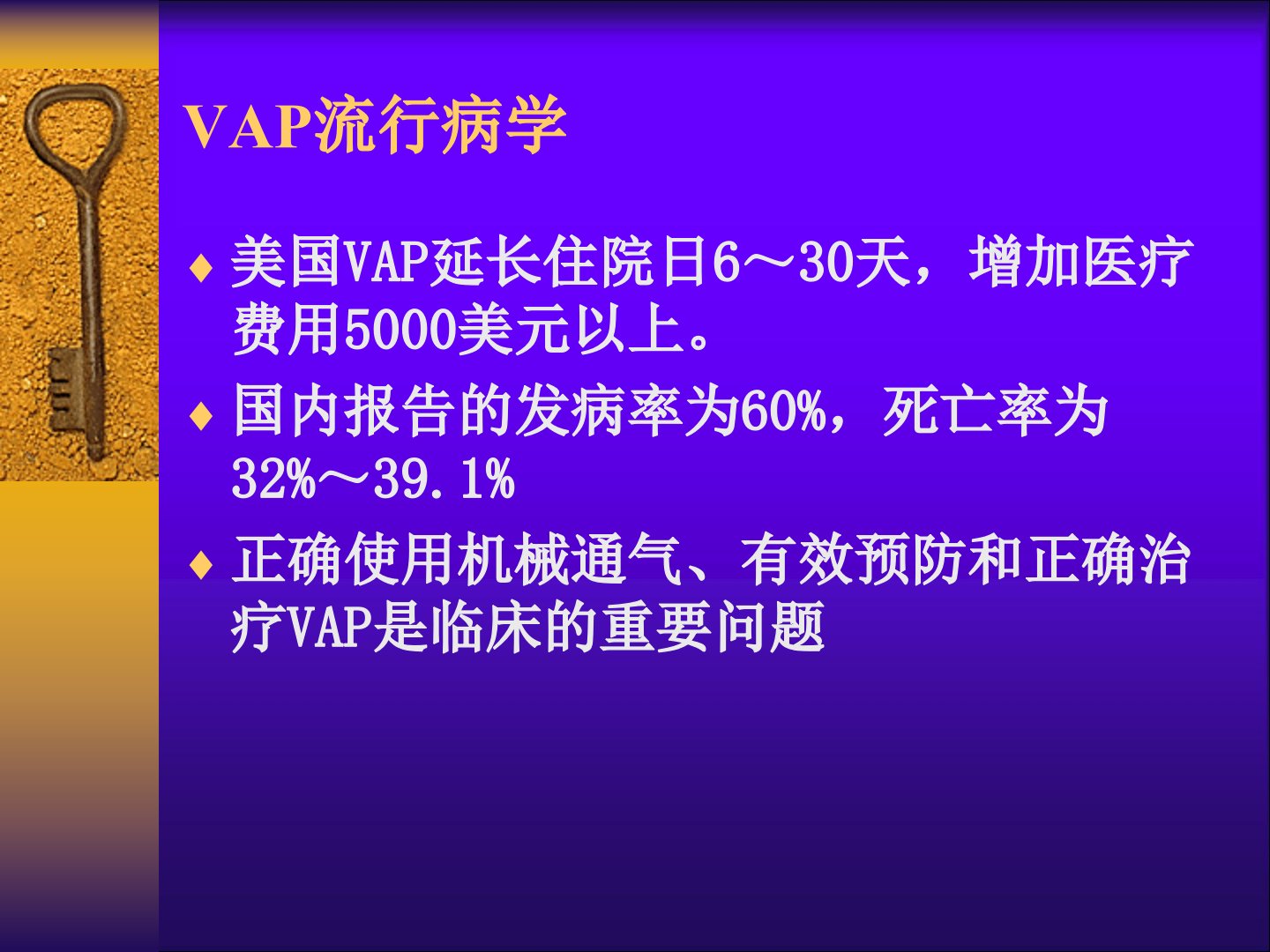 VAP流行病学

♦ 美国VAP延长住院日6～30天，增加医疗费用5000美元以上。

♦ 国内报告的发病率为60%，死亡率为32%～39.1%

♦ 正确使用机械通气、有效预防和正确治疗VAP是临床的重要问题